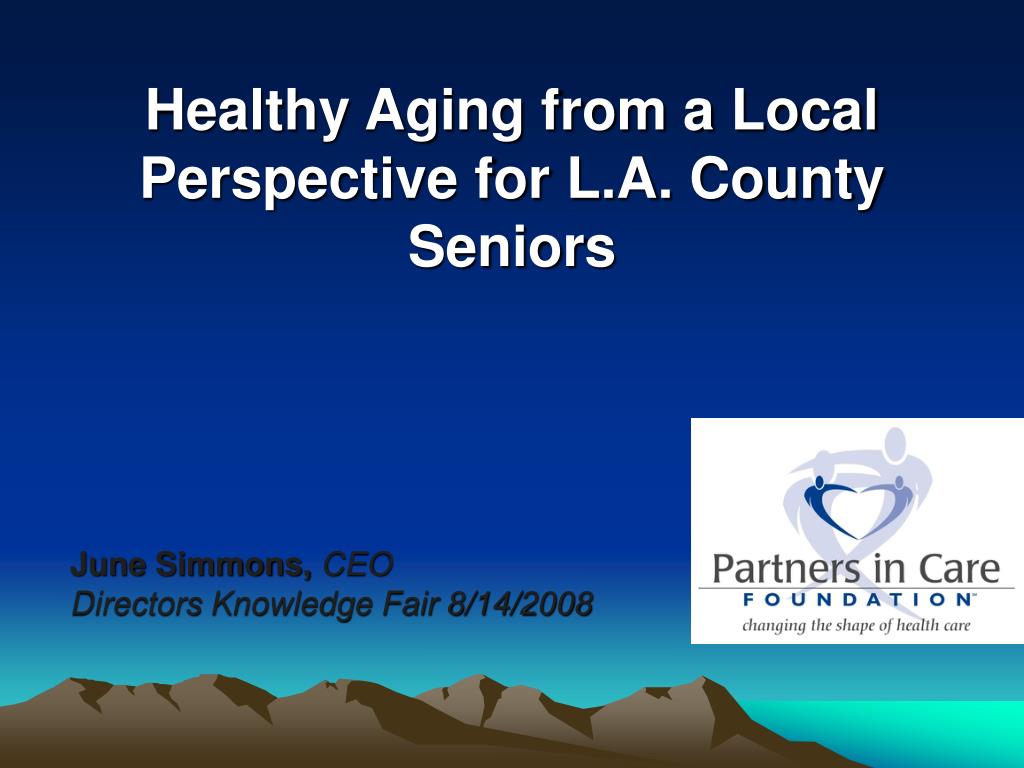 Healthy Aging from a Local Perspective for L.A. County Seniors

June Simmons, CEO
Directors Knowledge Fair 8/14/2008

Partners in Care
FOUNDATION™
changing the shape of health care